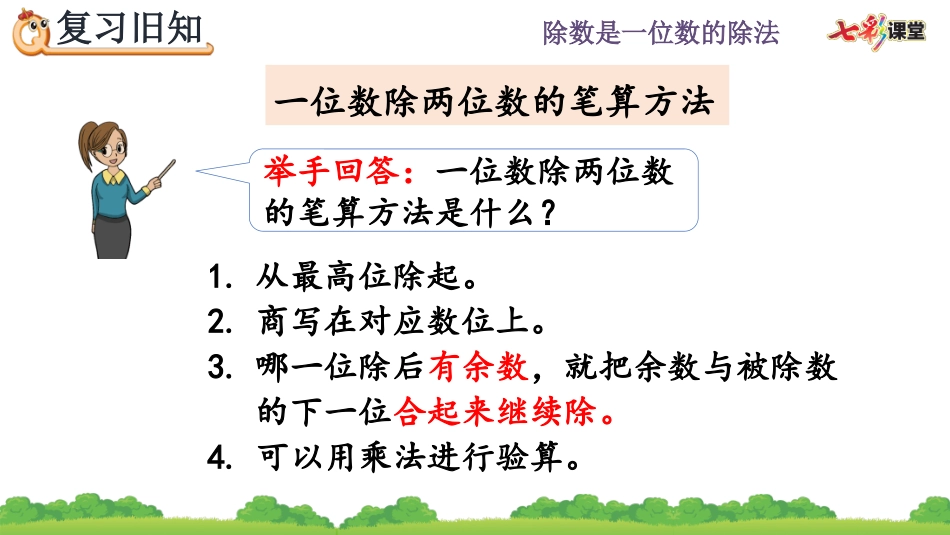 复习旧知

除数是一位数的除法

七彩课堂

一位数除两位数的笔算方法

举手回答：一位数除两位数的笔算方法是什么？

1. 从最高位除起。
2. 商写在对应数位上。
3. 哪一位除后有余数，就把余数与被除数的下一位合起来继续除。
4. 可以用乘法进行验算。